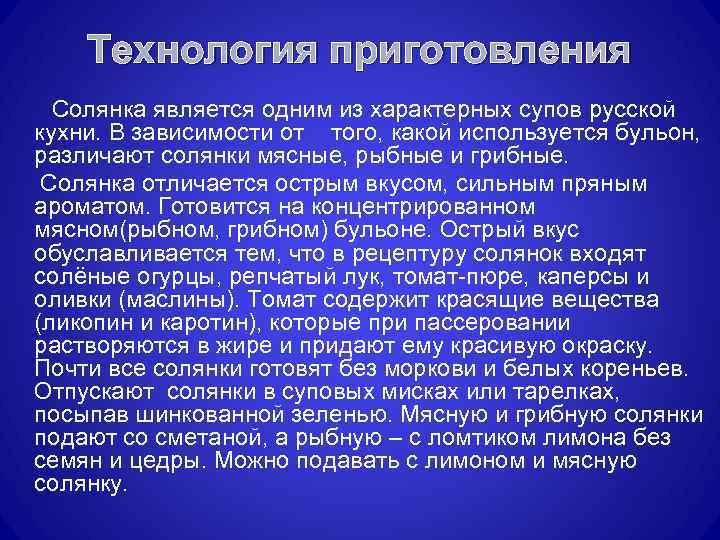 Технология приготовления

Солянка является одним из характерных супов русской кухни. В зависимости от того, какой используется бульон, различают солянки мясные, рыбные и грибные.

Солянка отличается острым вкусом, сильным пряным ароматом. Готовится на концентрированном мясном(рыбном, грибном) бульоне. Острый вкус обуславливается тем, что в рецептуру солянок входят солёные огурцы, репчатый лук, томат-пюре, каперсы и оливки (маслины). Томат содержит красящие вещества (ликопин и каротин), которые при пассеровании растворяются в жире и придают ему красивую окраску. Почти все солянки готовят без моркови и белых кореньев. Отпускают солянки в суповых мисках или тарелках, посыпав шинкованной зеленью. Мясную и грибную солянки подают со сметаной, а рыбную – с ломтиком лимона без семян и цедры. Можно подавать с лимоном и мясную солянку.